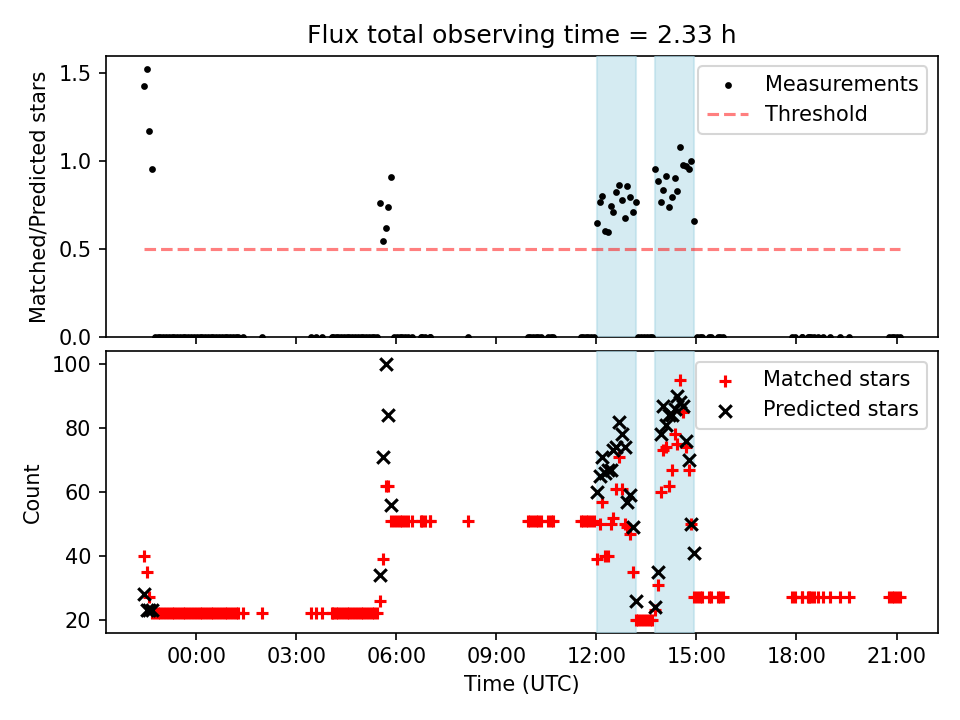 Flux total observing time = 2.33 h

Matched/Predicted stars

1.5
1.0
0.5
0.0

Measurements
Threshold

Count

100
80
60
40
20

Matched stars
Predicted stars

00:00 03:00 06:00 09:00 12:00 15:00 18:00 21:00

Time (UTC)